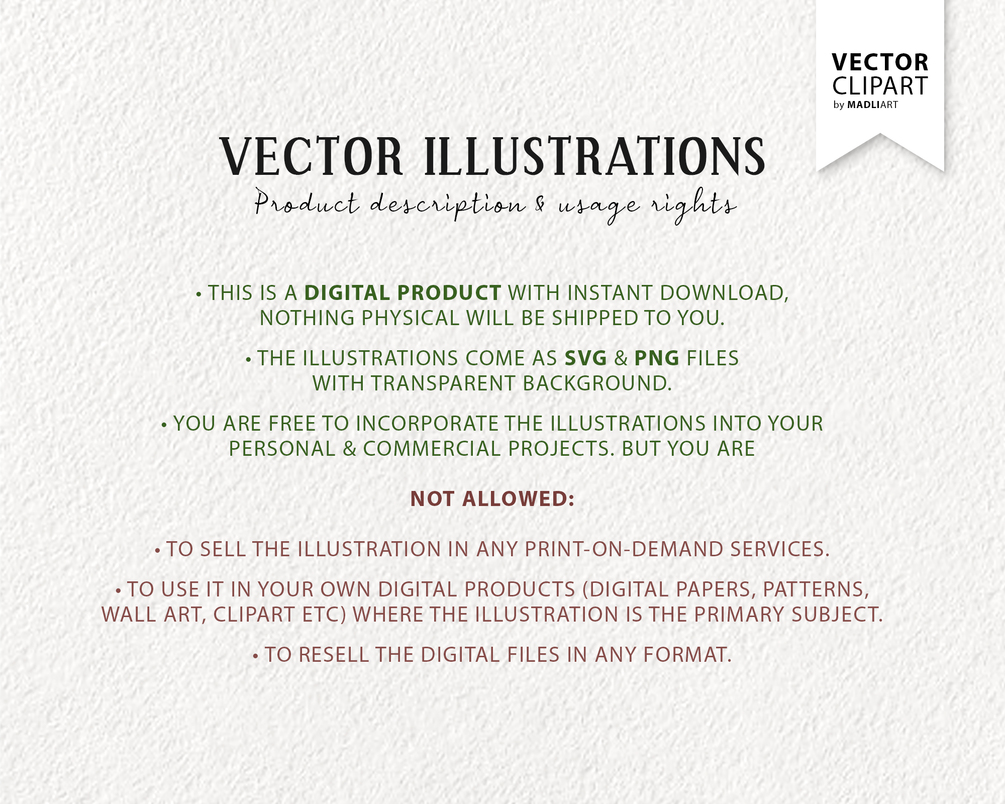 VECTOR CLIPART
by MADLIART

VECTOR ILLUSTRATIONS
Product description & usage rights

• THIS IS A DIGITAL PRODUCT WITH INSTANT DOWNLOAD, NOTHING PHYSICAL WILL BE SHIPPED TO YOU.

• THE ILLUSTRATIONS COME AS SVG & PNG FILES WITH TRANSPARENT BACKGROUND.

• YOU ARE FREE TO INCORPORATE THE ILLUSTRATIONS INTO YOUR PERSONAL & COMMERCIAL PROJECTS. BUT YOU ARE

NOT ALLOWED:

• TO SELL THE ILLUSTRATION IN ANY PRINT-ON-DEMAND SERVICES.

• TO USE IT IN YOUR OWN DIGITAL PRODUCTS (DIGITAL PAPERS, PATTERNS, WALL ART, CLIPART ETC) WHERE THE ILLUSTRATION IS THE PRIMARY SUBJECT.

• TO RESELL THE DIGITAL FILES IN ANY FORMAT.